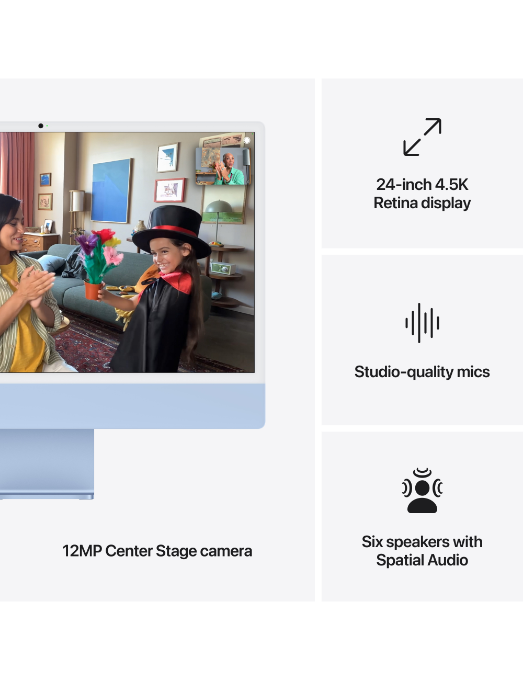 12MP Center Stage camera

24-inch 4.5K Retina display

Studio-quality mics

Six speakers with Spatial Audio